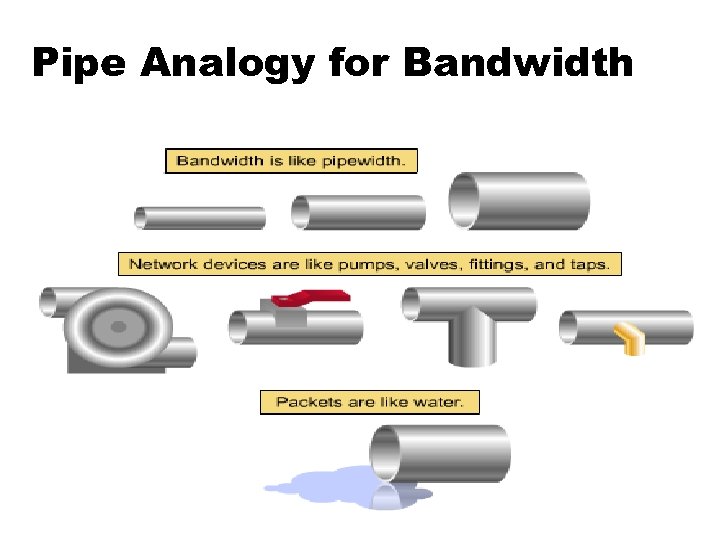 Pipe Analogy for Bandwidth

Bandwidth is like pipewidth.

Network devices are like pumps, valves, fittings, and taps.

Packets are like water.